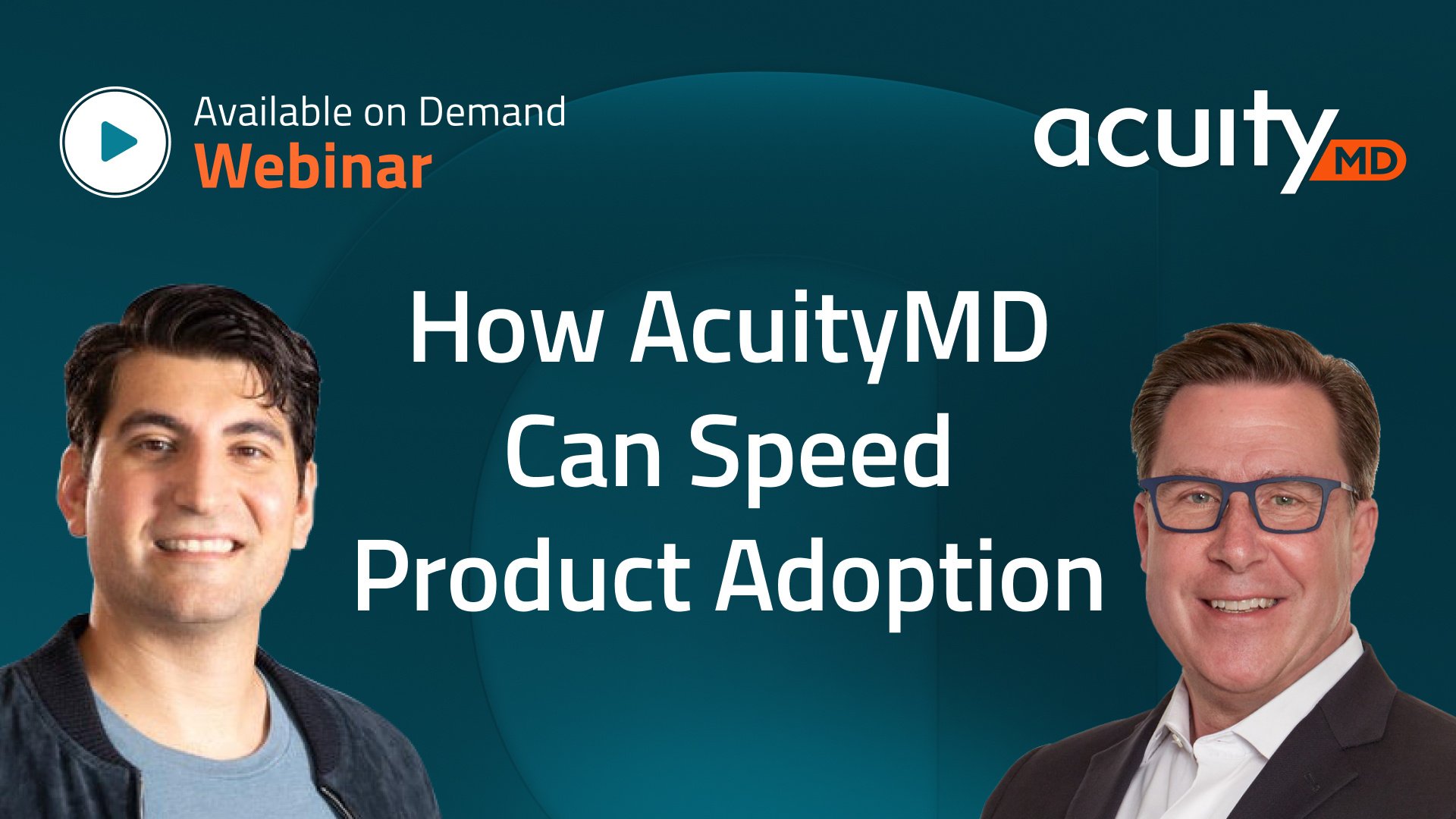 Available on Demand
Webinar

acuity MD

How AcuityMD Can Speed Product Adoption